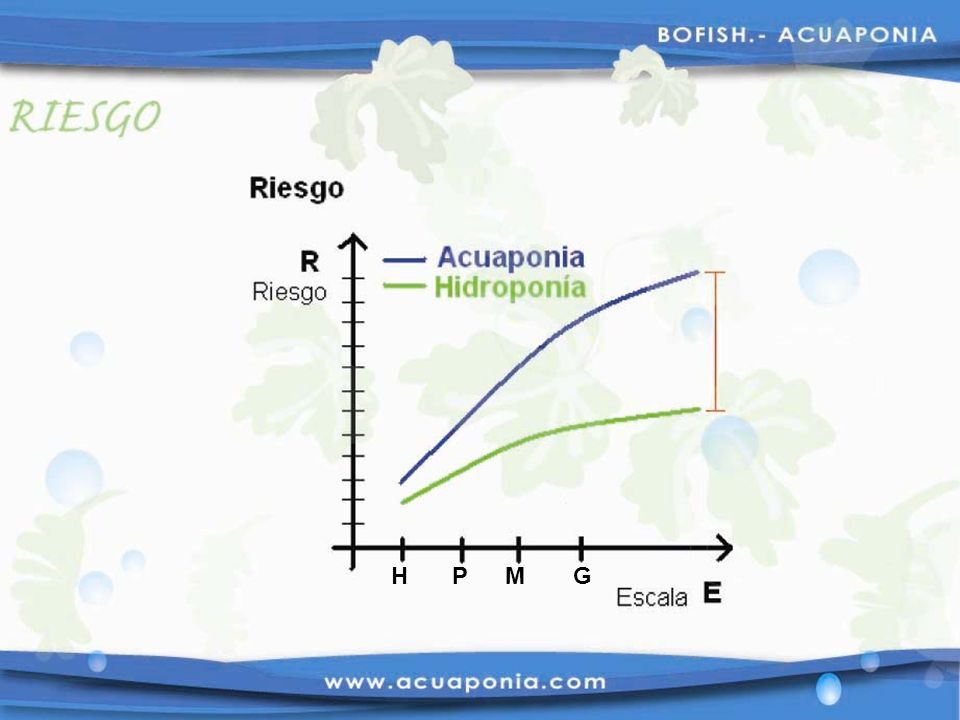 BOFISH.- ACUAPONIA

RIESGO

Riesgo

R
Riesgo

Acuaponia
Hidroponía

H P M G

Escala E

www.acuaponia.com